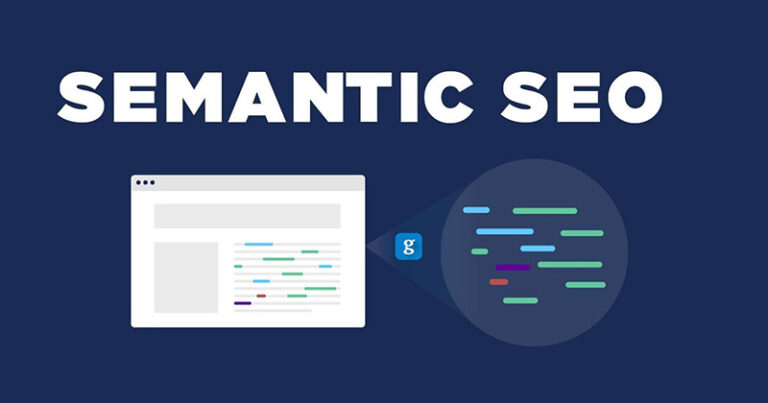 SEMANTIC SEO

g